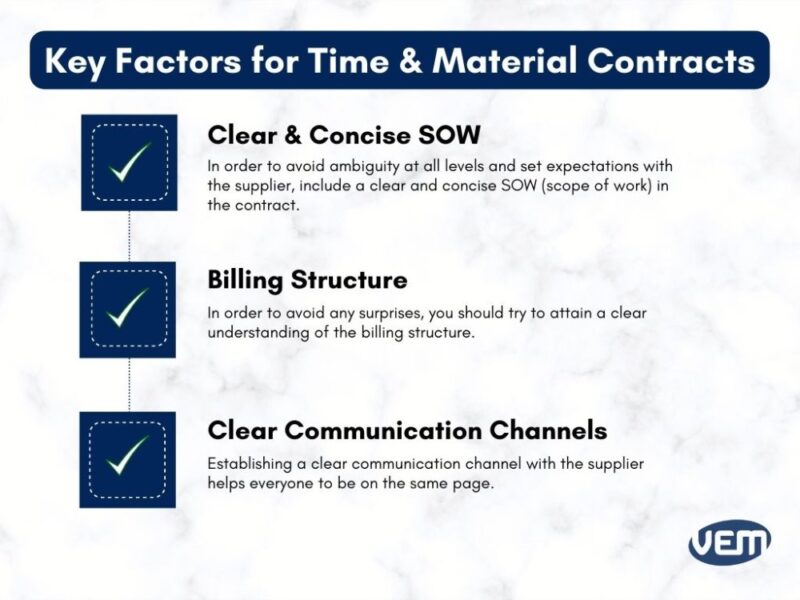 Key Factors for Time & Material Contracts

Clear & Concise SOW

In order to avoid ambiguity at all levels and set expectations with the supplier, include a clear and concise SOW (scope of work) in the contract.

Billing Structure

In order to avoid any surprises, you should try to attain a clear understanding of the billing structure.

Clear Communication Channels

Establishing a clear communication channel with the supplier helps everyone to be on the same page.

VEM